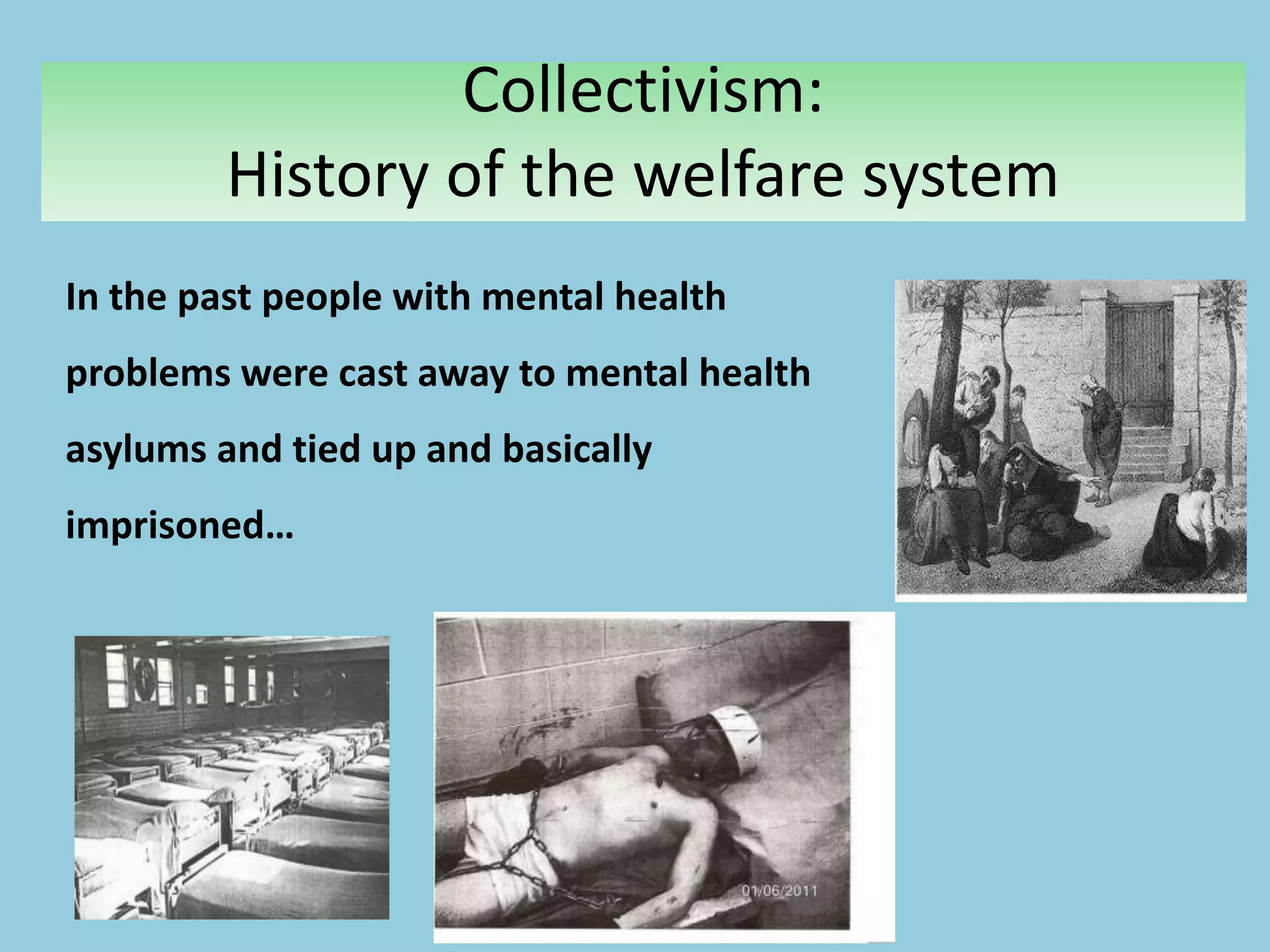 Collectivism:
History of the welfare system

In the past people with mental health problems were cast away to mental health asylums and tied up and basically imprisoned…

01/06/2011